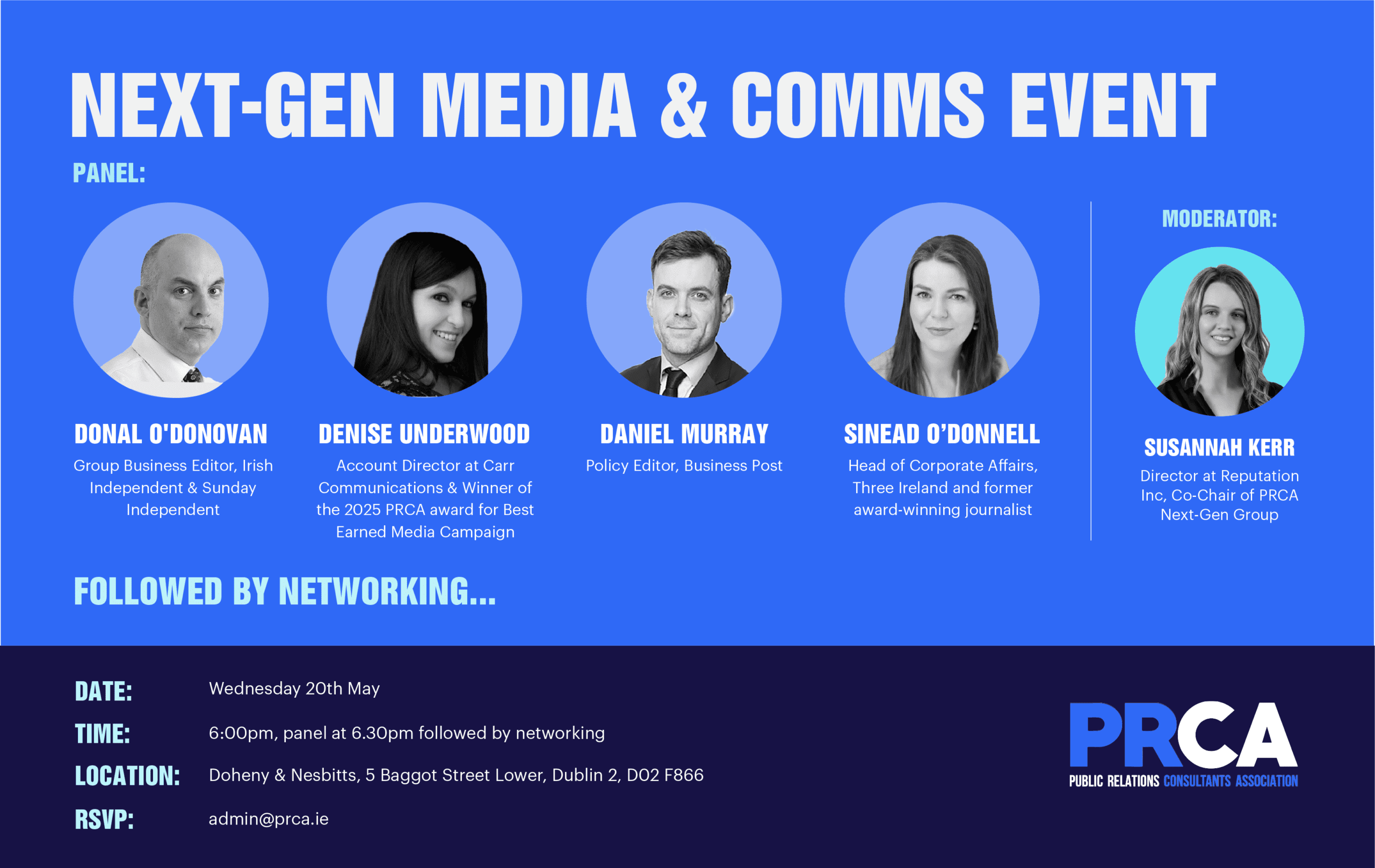 NEXT-GEN MEDIA & COMMS EVENT

PANEL:

DONAL O'DONOVAN
Group Business Editor, Irish Independent & Sunday Independent

DENISE UNDERWOOD
Account Director at Carr Communications & Winner of the 2025 PRCA award for Best Earned Media Campaign

DANIEL MURRAY
Policy Editor, Business Post

SINEAD O'DONNELL
Head of Corporate Affairs, Three Ireland and former award-winning journalist

MODERATOR:

SUSANNAH KERR
Director at Reputation Inc, Co-Chair of PRCA Next-Gen Group

FOLLOWED BY NETWORKING...

DATE: Wednesday 20th May

TIME: 6:00pm, panel at 6.30pm followed by networking

LOCATION: Doheny & Nesbitts, 5 Baggot Street Lower, Dublin 2, D02 F866

RSVP: admin@prca.ie

PRCA
PUBLIC RELATIONS CONSULTANTS ASSOCIATION